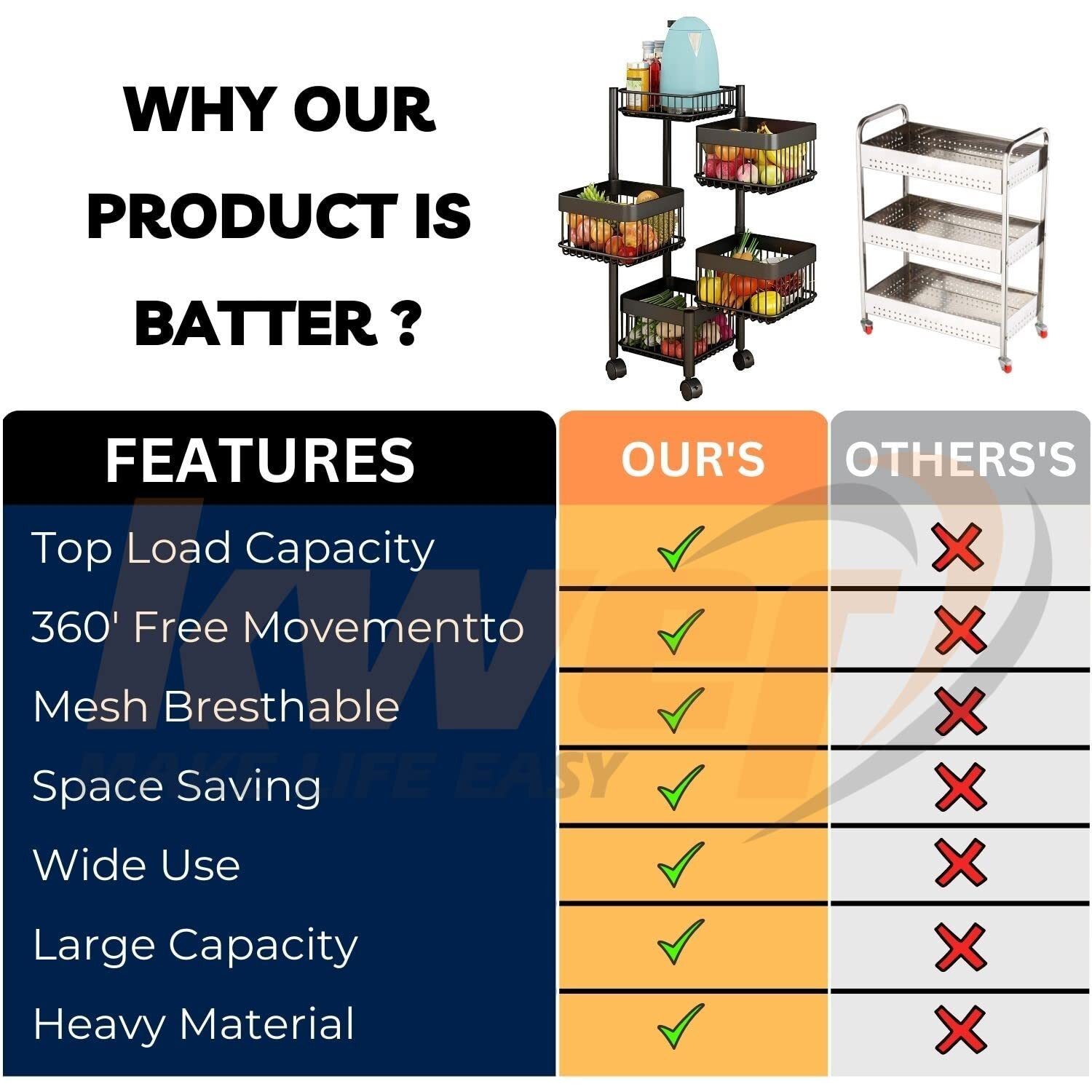 WHY OUR PRODUCT IS BATTER ?

| FEATURES | OUR'S | OTHERS'S |
|---|---|---|
| Top Load Capacity | ✓ | ✗ |
| 360' Free Movementto | ✓ | ✗ |
| Mesh Bresthable | ✓ | ✗ |
| Space Saving | ✓ | ✗ |
| Wide Use | ✓ | ✗ |
| Large Capacity | ✓ | ✗ |
| Heavy Material | ✓ | ✗ |

KWT
MAKE LIFE EASY